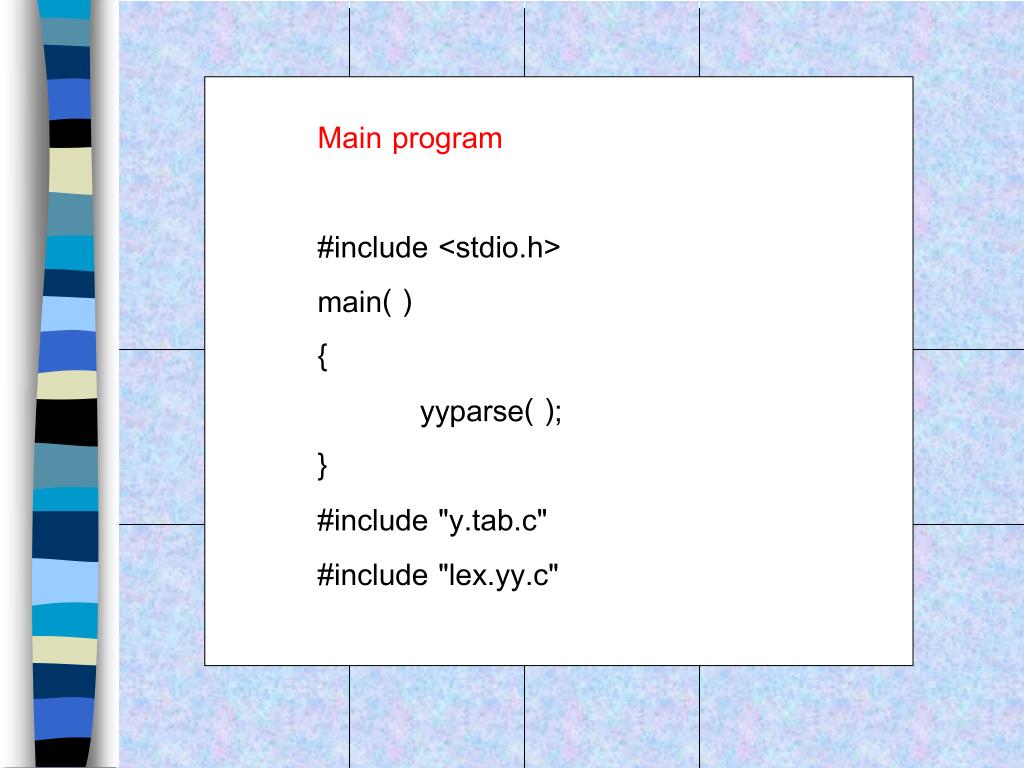 Main program

#include <stdio.h>
main( )
{
yyparse( );
}
#include "y.tab.c"
#include "lex.yy.c"